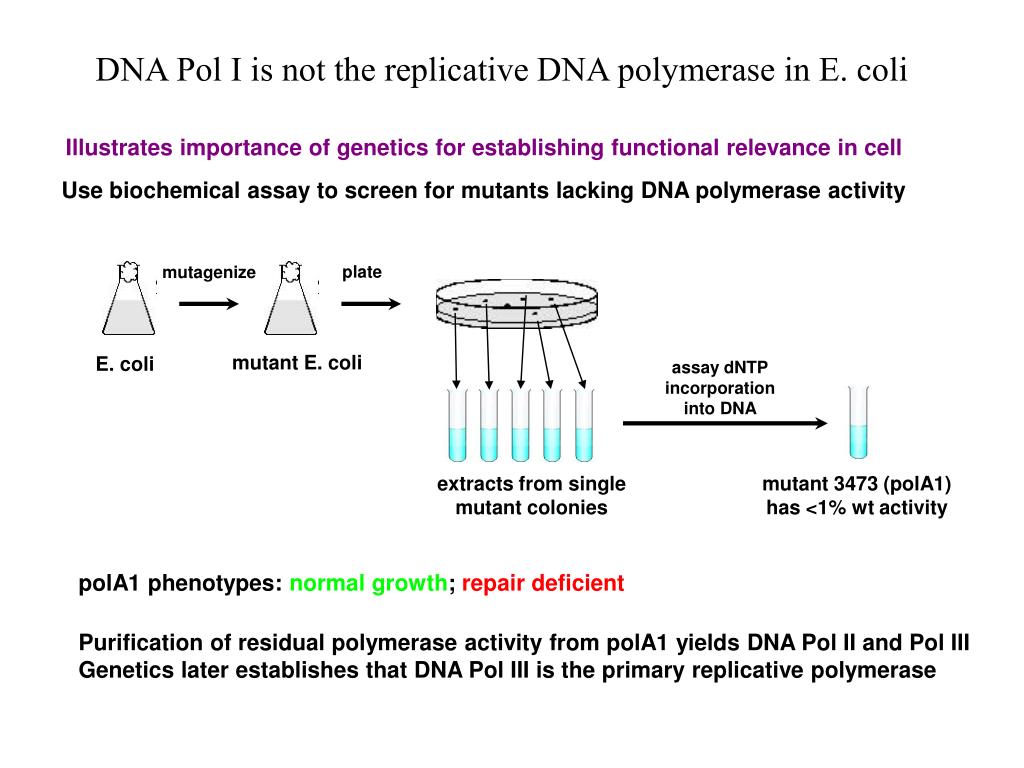 DNA Pol I is not the replicative DNA polymerase in E. coli

Illustrates importance of genetics for establishing functional relevance in cell

Use biochemical assay to screen for mutants lacking DNA polymerase activity

mutagenize

plate

E. coli

mutant E. coli

assay dNTP incorporation into DNA

extracts from single mutant colonies

mutant 3473 (polA1) has <1% wt activity

polA1 phenotypes: normal growth; repair deficient

Purification of residual polymerase activity from polA1 yields DNA Pol II and Pol III
Genetics later establishes that DNA Pol III is the primary replicative polymerase